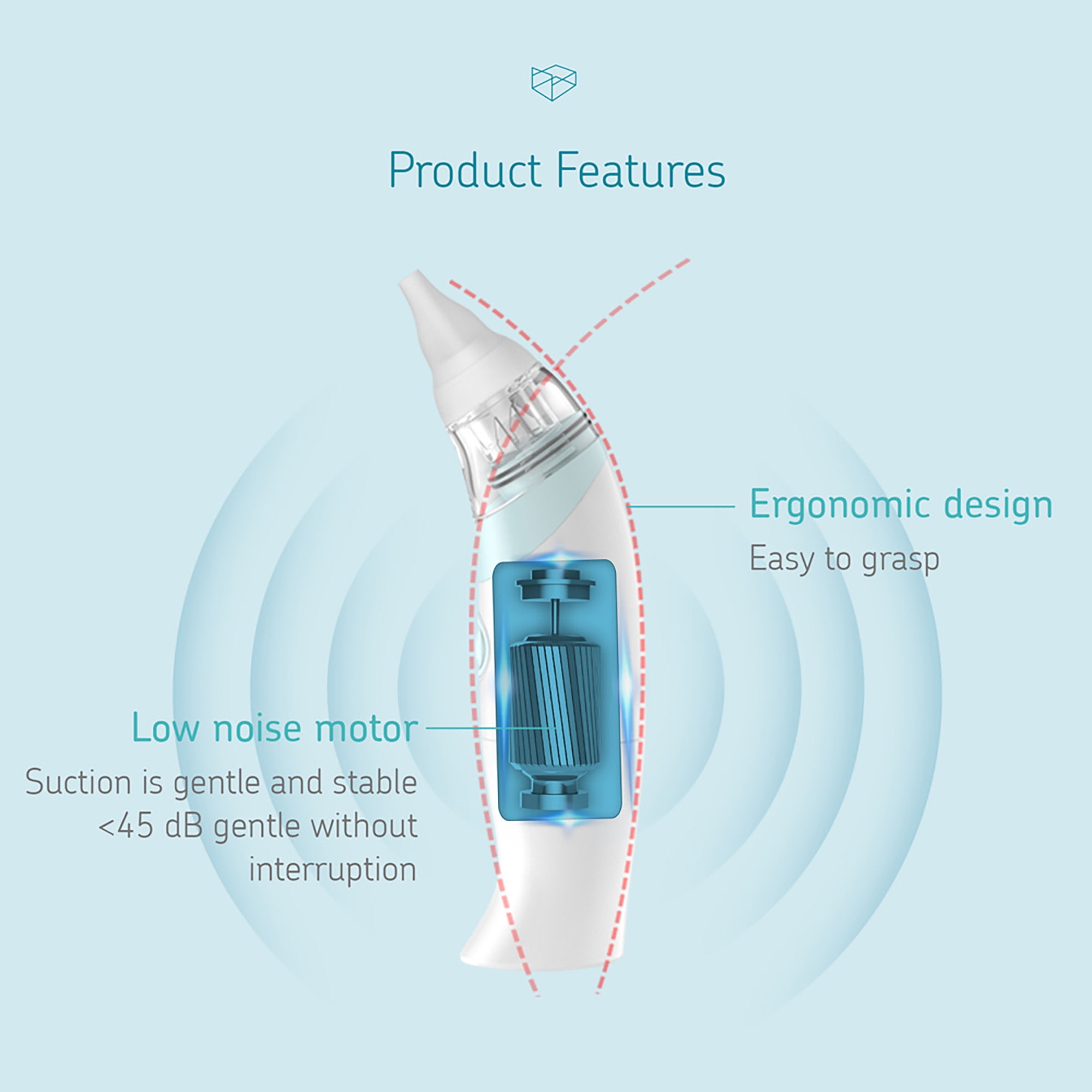 Product Features

Ergonomic design
Easy to grasp

Low noise motor
Suction is gentle and stable
<45 dB gentle without interruption